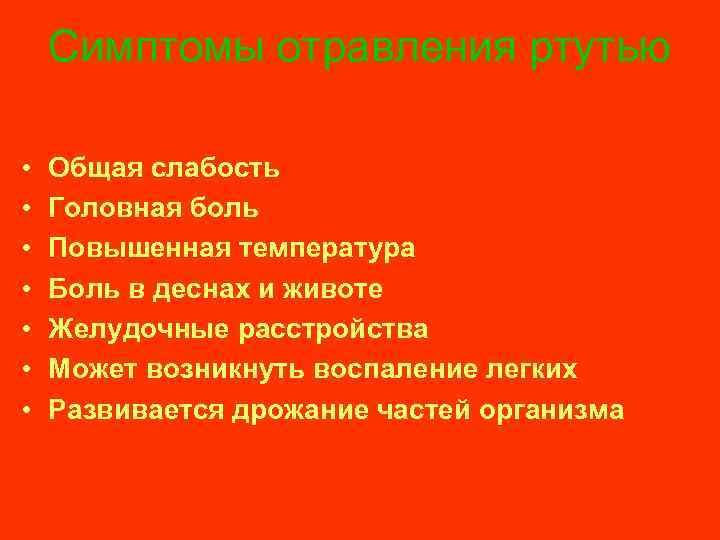 Симптомы отравления ртутью

• Общая слабость
• Головная боль
• Повышенная температура
• Боль в деснах и животе
• Желудочные расстройства
• Может возникнуть воспаление легких
• Развивается дрожание частей организма